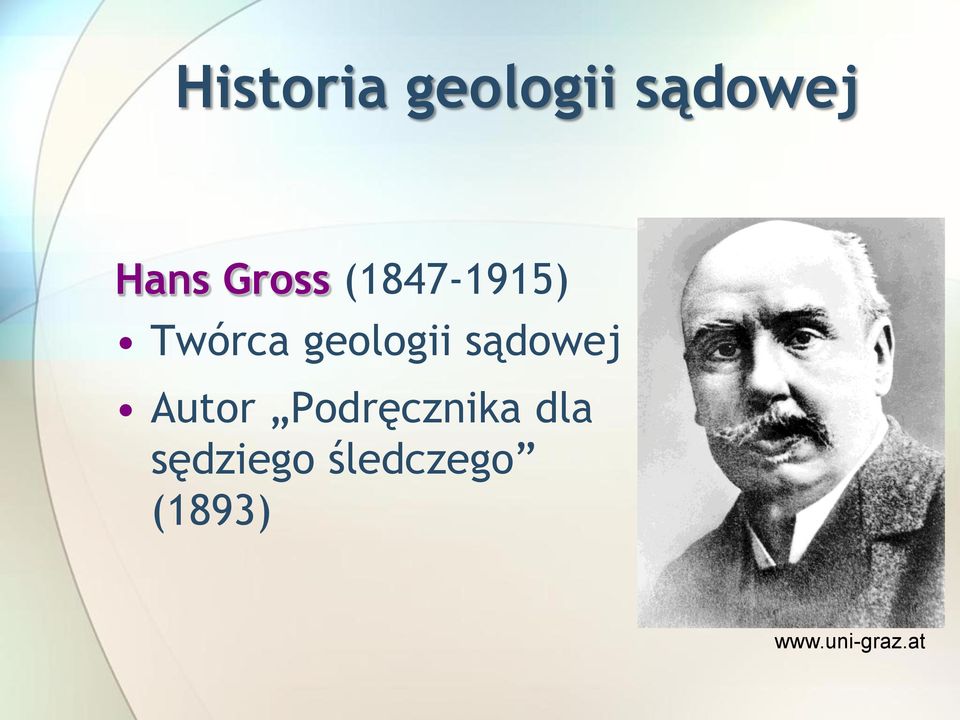 Historia geologii sądowej

Hans Gross (1847-1915)

• Twórca geologii sądowej

• Autor „Podręcznika dla sędziego śledczego” (1893)

www.uni-graz.at